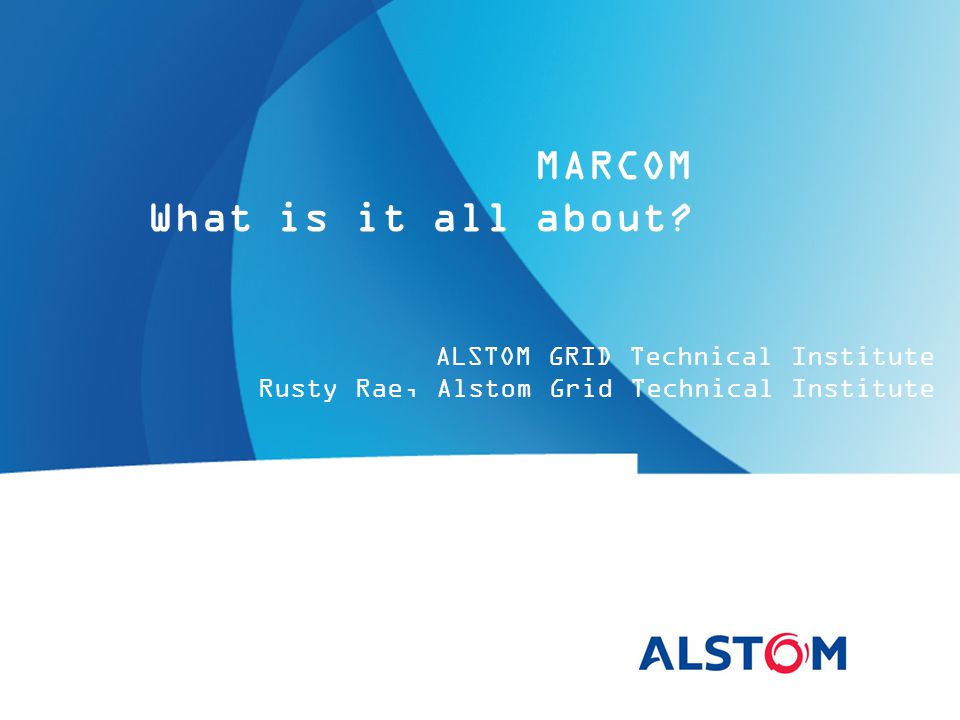 MARCOM
What is it all about?

ALSTOM GRID Technical Institute
Rusty Rae, Alstom Grid Technical Institute

ALSTOM